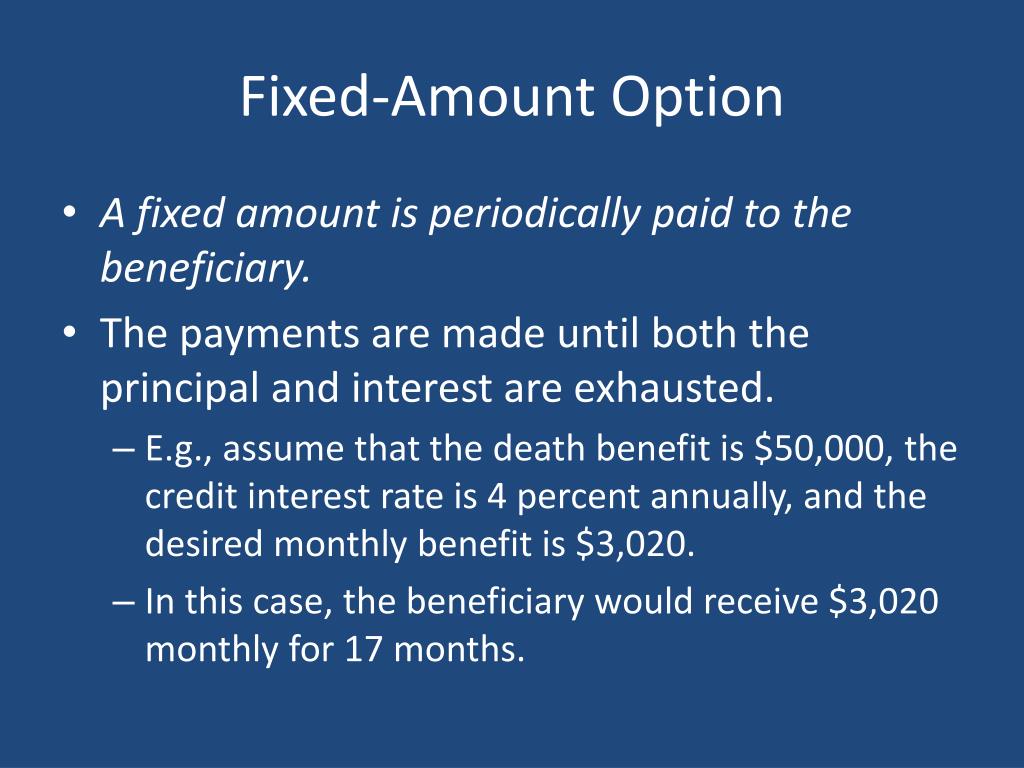 Fixed-Amount Option

• A fixed amount is periodically paid to the beneficiary.
• The payments are made until both the principal and interest are exhausted.
– E.g., assume that the death benefit is \$50,000, the credit interest rate is 4 percent annually, and the desired monthly benefit is \$3,020.
– In this case, the beneficiary would receive \$3,020 monthly for 17 months.